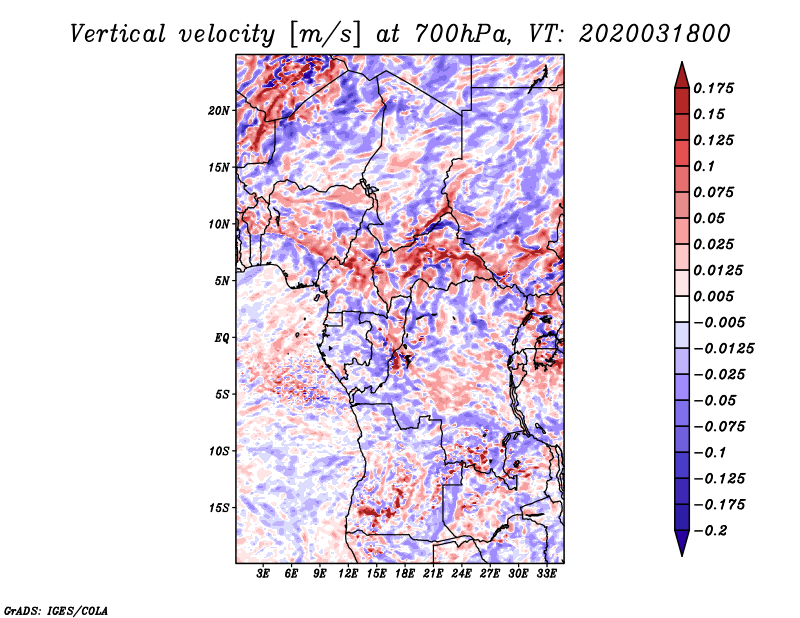 Vertical velocity [m/s] at 700hPa, VT: 2020031800

20N
15N
10N
5N
EQ
5S
10S
15S

3E 6E 9E 12E 15E 18E 21E 24E 27E 30E 33E

0.175
0.15
0.125
0.1
0.075
0.05
0.025
0.0125
0.005
−0.005
−0.0125
−0.025
−0.05
−0.075
−0.1
−0.125
−0.175
−0.2

GrADS: IGES/COLA